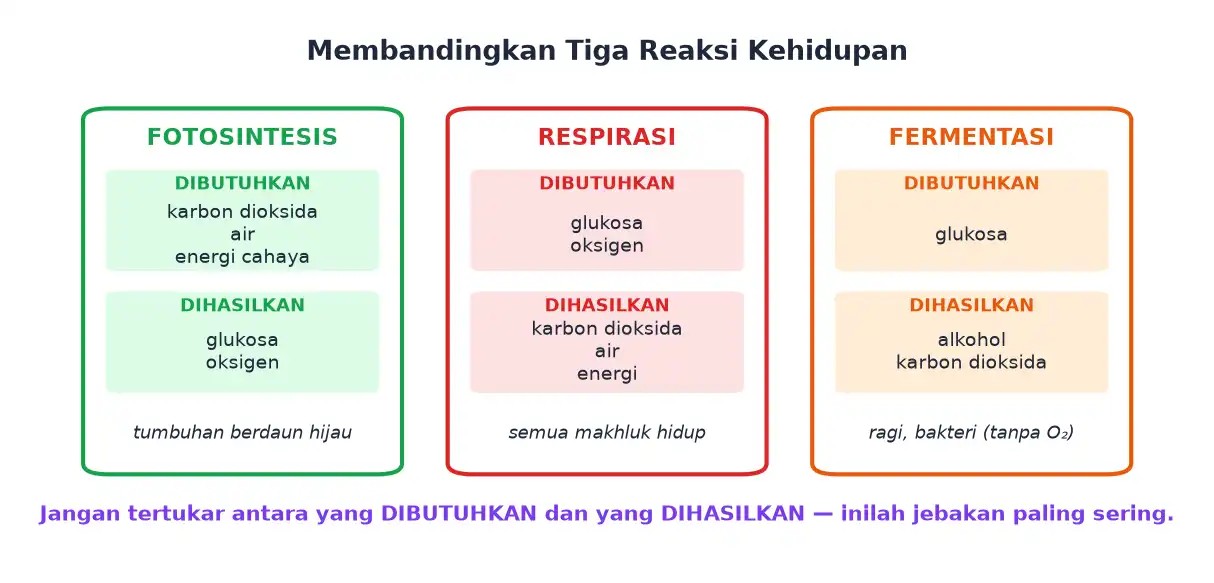 Membandingkan Tiga Reaksi Kehidupan

FOTOSINTESIS

DIBUTUHKAN
karbon dioksida
air
energi cahaya

DIHASILKAN
glukosa
oksigen

tumbuhan berdaun hijau

RESPIRASI

DIBUTUHKAN
glukosa
oksigen

DIHASILKAN
karbon dioksida
air
energi

semua makhluk hidup

FERMENTASI

DIBUTUHKAN
glukosa

DIHASILKAN
alkohol
karbon dioksida

ragi, bakteri (tanpa $O_2$)

Jangan tertukar antara yang DIBUTUHKAN dan yang DIHASILKAN — inilah jebakan paling sering.